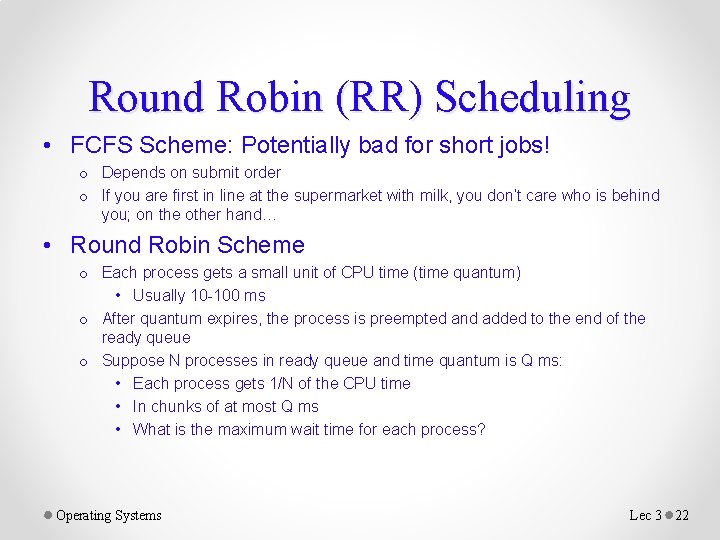 Round Robin (RR) Scheduling

• FCFS Scheme: Potentially bad for short jobs!
  o Depends on submit order
  o If you are first in line at the supermarket with milk, you don't care who is behind you; on the other hand…

• Round Robin Scheme
  o Each process gets a small unit of CPU time (time quantum)
    • Usually 10-100 ms
  o After quantum expires, the process is preempted and added to the end of the ready queue
  o Suppose N processes in ready queue and time quantum is Q ms:
    • Each process gets 1/N of the CPU time
    • In chunks of at most Q ms
    • What is the maximum wait time for each process?

Operating Systems

Lec 3 22